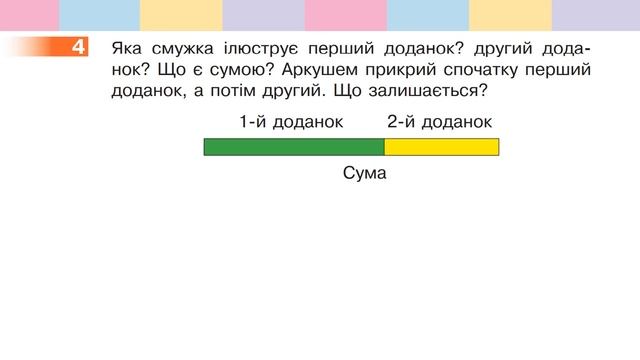 4 Яка смужка ілюструє перший доданок? другий доданок? Що є сумою? Аркушем прикрий спочатку перший доданок, а потім другий. Що залишається?

1-й доданок 2-й доданок

Сума